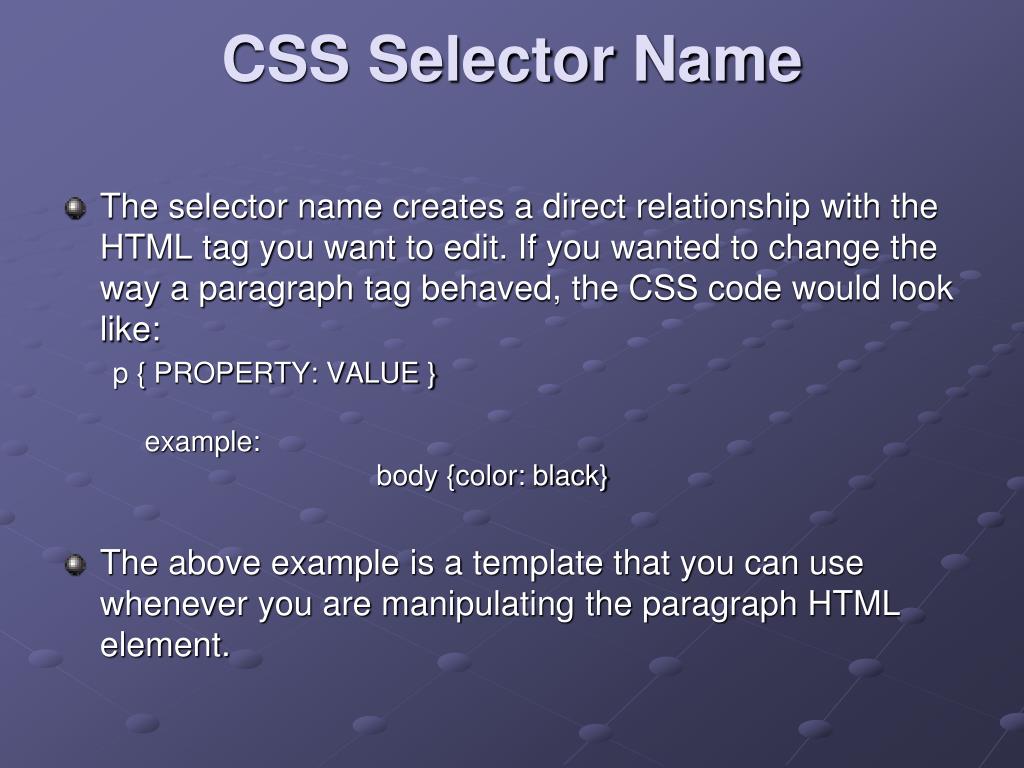 CSS Selector Name

The selector name creates a direct relationship with the HTML tag you want to edit. If you wanted to change the way a paragraph tag behaved, the CSS code would look like:

p { PROPERTY: VALUE }

example:

body {color: black}

The above example is a template that you can use whenever you are manipulating the paragraph HTML element.